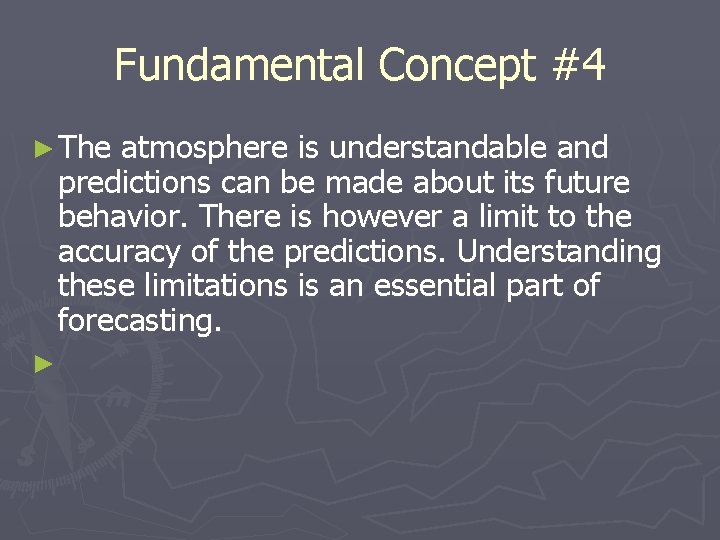 Fundamental Concept #4

► The atmosphere is understandable and predictions can be made about its future behavior. There is however a limit to the accuracy of the predictions. Understanding these limitations is an essential part of forecasting.

►